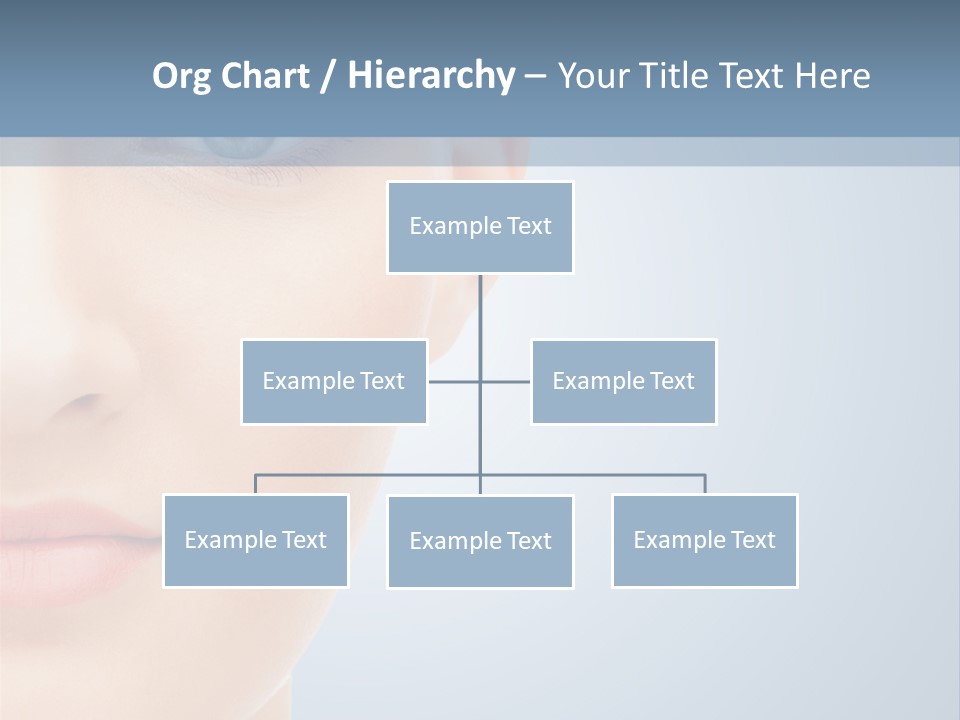 Org Chart / Hierarchy – Your Title Text Here

Example Text

Example Text

Example Text

Example Text

Example Text

Example Text